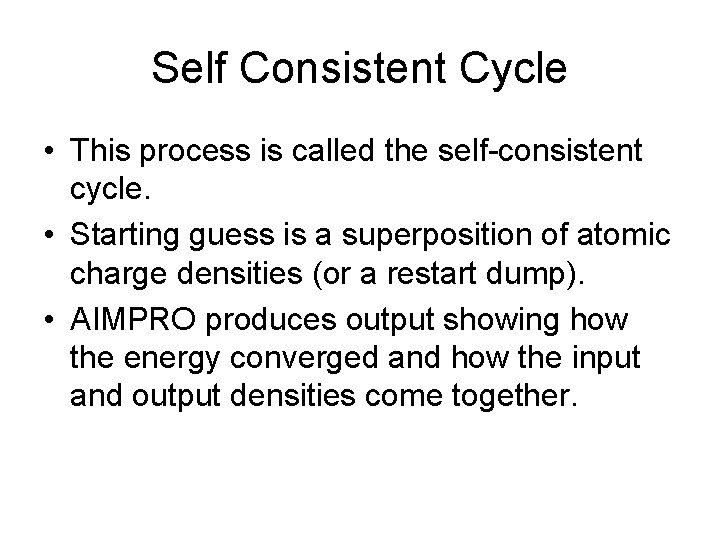 Self Consistent Cycle

• This process is called the self-consistent cycle.

• Starting guess is a superposition of atomic charge densities (or a restart dump).

• AIMPRO produces output showing how the energy converged and how the input and output densities come together.